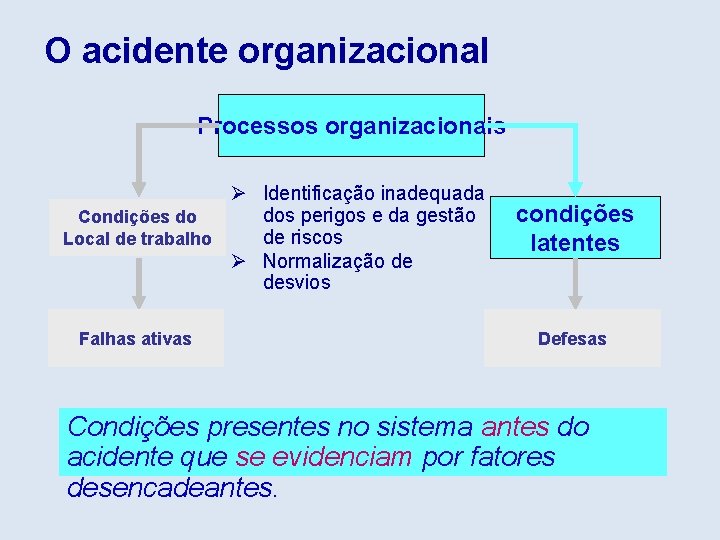 O acidente organizacional

Processos organizacionais

Condições do Local de trabalho

➢ Identificação inadequada dos perigos e da gestão de riscos
➢ Normalização de desvios

condições latentes

Falhas ativas

Defesas

Condições presentes no sistema antes do acidente que se evidenciam por fatores desencadeantes.